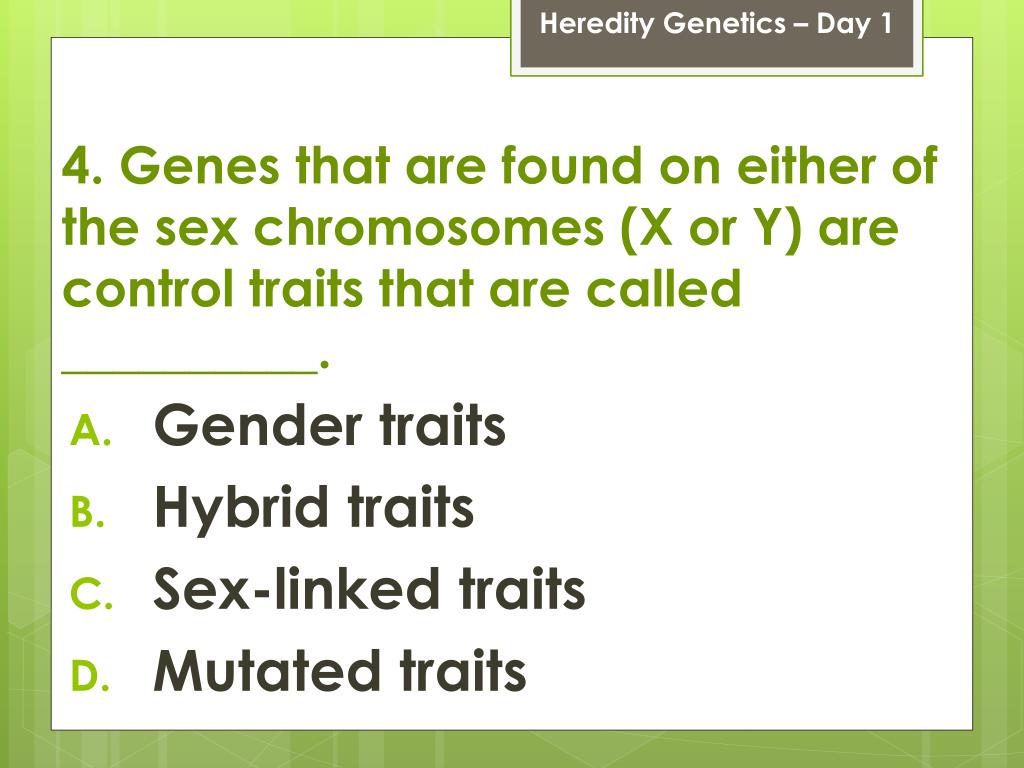 Heredity Genetics – Day 1

4. Genes that are found on either of the sex chromosomes (X or Y) are control traits that are called __________.

A. Gender traits
B. Hybrid traits
C. Sex-linked traits
D. Mutated traits